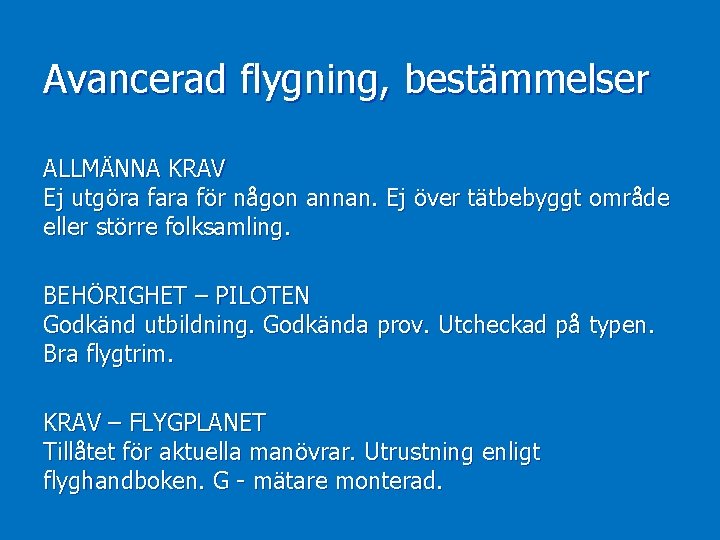 Avancerad flygning, bestämmelser

ALLMÄNNA KRAV
Ej utgöra fara för någon annan. Ej över tätbebyggt område eller större folksamling.

BEHÖRIGHET – PILOTEN
Godkänd utbildning. Godkända prov. Utcheckad på typen. Bra flygtrim.

KRAV – FLYGPLANET
Tillåtet för aktuella manövrar. Utrustning enligt flyghandboken. G - mätare monterad.